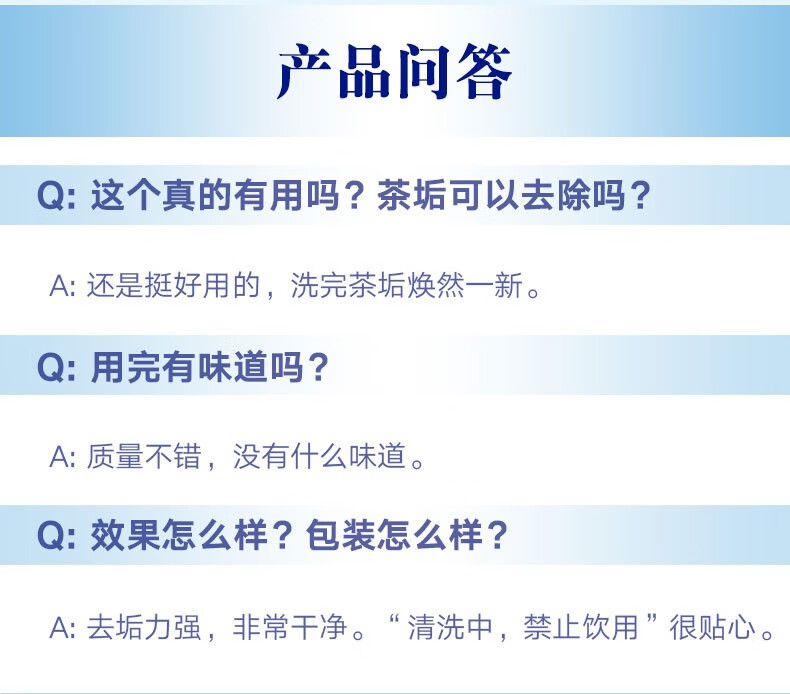 产品问答

Q: 这个真的有用吗？茶垢可以去除吗？

A: 还是挺好用的，洗完茶垢焕然一新。

Q: 用完有味道吗？

A: 质量不错，没有什么味道。

Q: 效果怎么样？包装怎么样？

A: 去垢力强，非常干净。“清洗中，禁止饮用”很贴心。